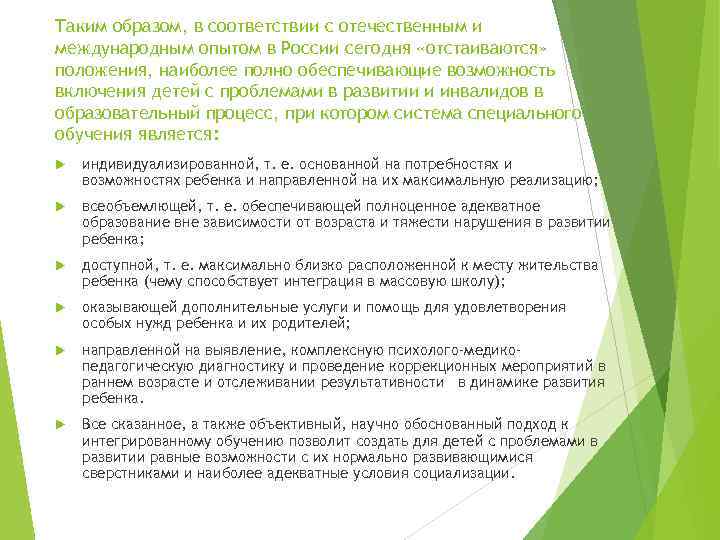 Таким образом, в соответствии с отечественным и международным опытом в России сегодня «отстаиваются» положения, наиболее полно обеспечивающие возможность включения детей с проблемами в развитии и инвалидов в образовательный процесс, при котором система специального обучения является:

индивидуализированной, т. е. основанной на потребностях и возможностях ребенка и направленной на их максимальную реализацию;

всеобъемлющей, т. е. обеспечивающей полноценное адекватное образование вне зависимости от возраста и тяжести нарушения в развитии ребенка;

доступной, т. е. максимально близко расположенной к месту жительства ребенка (чему способствует интеграция в массовую школу);

оказывающей дополнительные услуги и помощь для удовлетворения особых нужд ребенка и их родителей;

направленной на выявление, комплексную психолого-медико-педагогическую диагностику и проведение коррекционных мероприятий в раннем возрасте и отслеживании результативности в динамике развития ребенка.

Все сказанное, а также объективный, научно обоснованный подход к интегрированному обучению позволит создать для детей с проблемами в развитии равные возможности с их нормально развивающимися сверстниками и наиболее адекватные условия социализации.